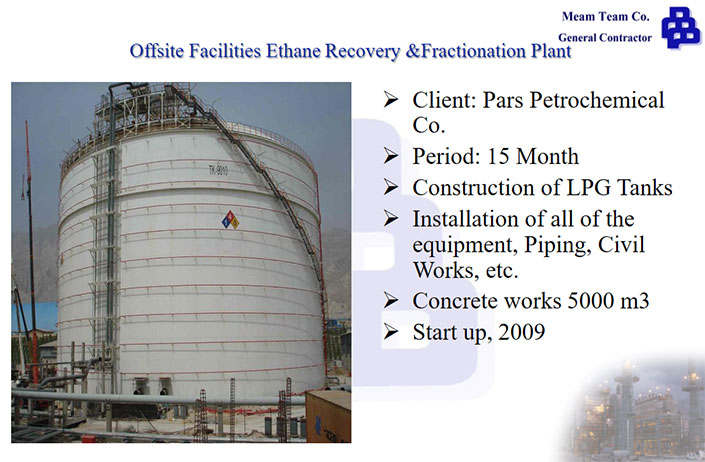 Meam Team Co.
General Contractor

Offsite Facilities Ethane Recovery &Fractionation Plant

TK-9010

➢ Client: Pars Petrochemical Co.
➢ Period: 15 Month
➢ Construction of LPG Tanks
➢ Installation of all of the equipment, Piping, Civil Works, etc.
➢ Concrete works 5000 m3
➢ Start up, 2009